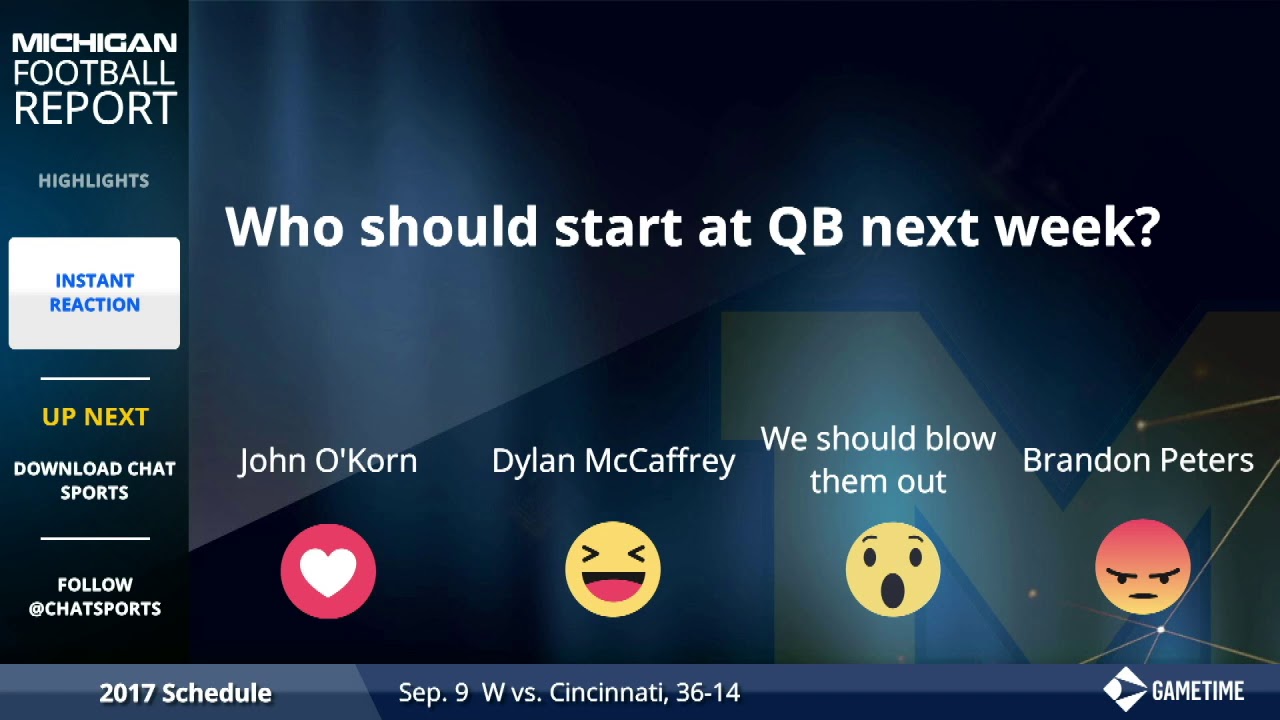 MICHIGAN FOOTBALL REPORT

HIGHLIGHTS

INSTANT REACTION

UP NEXT

DOWNLOAD CHAT SPORTS

FOLLOW @CHATSPORTS

Who should start at QB next week?

John O'Korn

Dylan McCaffrey

We should blow them out

Brandon Peters

2017 Schedule

Sep. 9 W vs. Cincinnati, 36-14

GAMETIME